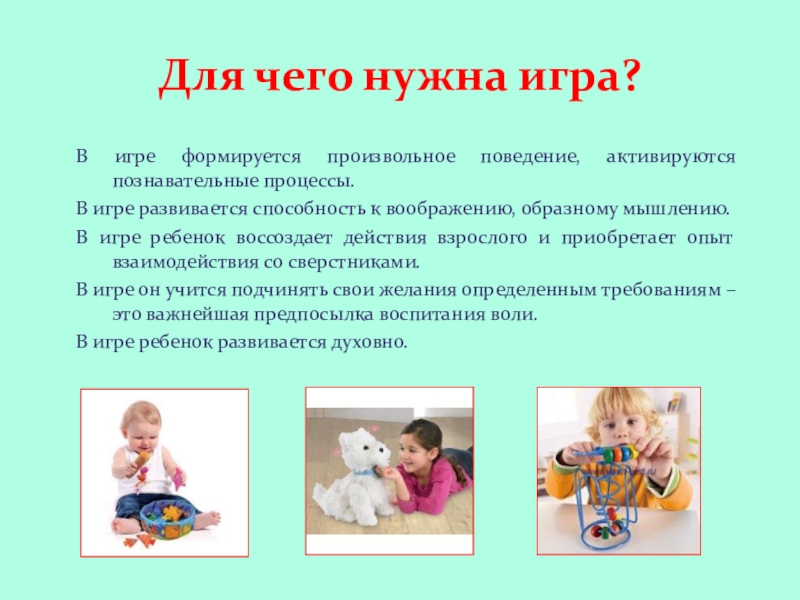 Для чего нужна игра?

В игре формируется произвольное поведение, активируются познавательные процессы.

В игре развивается способность к воображению, образному мышлению.

В игре ребенок воссоздает действия взрослого и приобретает опыт взаимодействия со сверстниками.

В игре он учится подчинять свои желания определенным требованиям – это важнейшая предпосылка воспитания воли.

В игре ребенок развивается духовно.